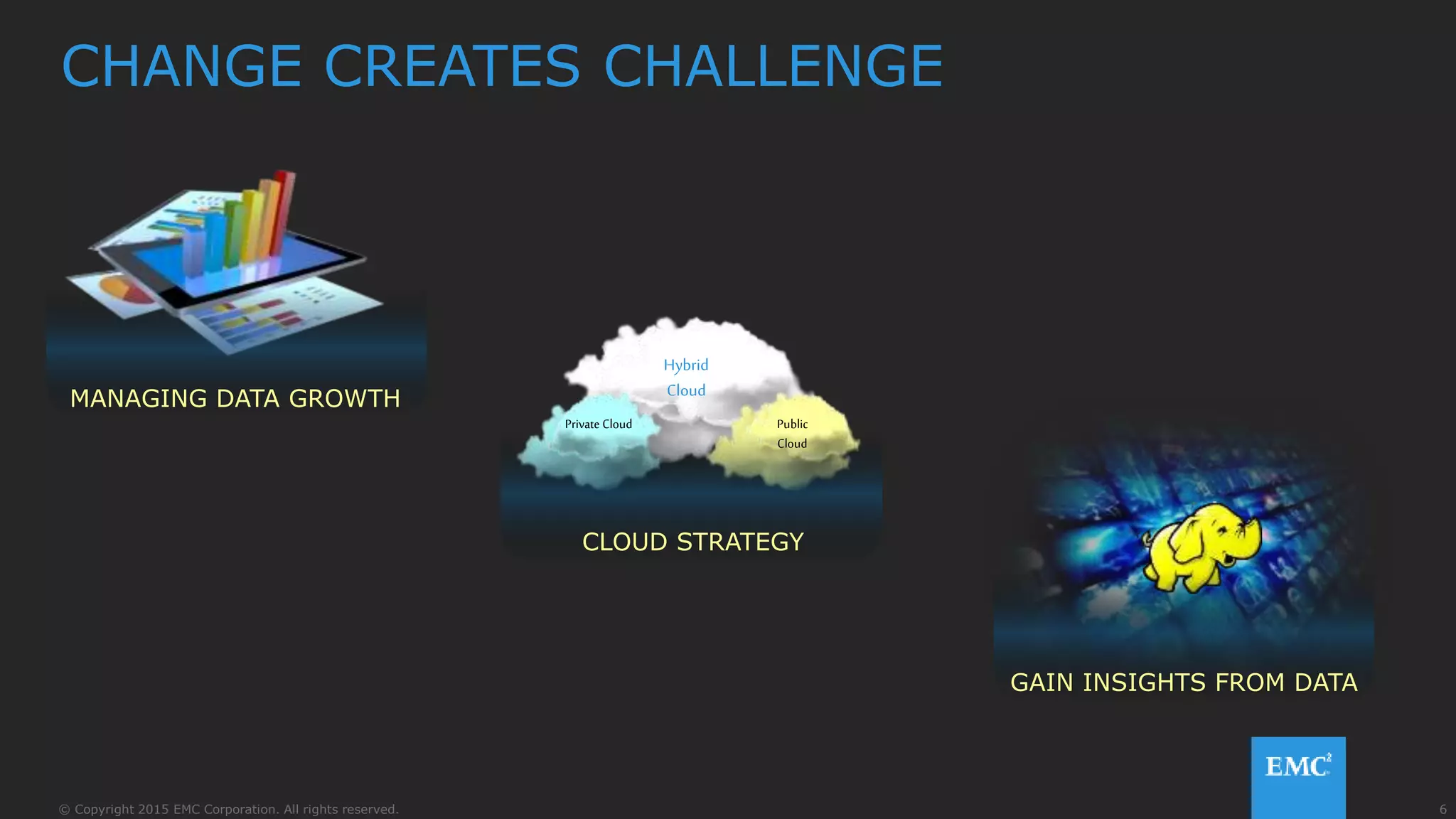 CHANGE CREATES CHALLENGE

MANAGING DATA GROWTH

Hybrid Cloud

Private Cloud

Public Cloud

CLOUD STRATEGY

GAIN INSIGHTS FROM DATA

EMC$^2$

© Copyright 2015 EMC Corporation. All rights reserved.

6